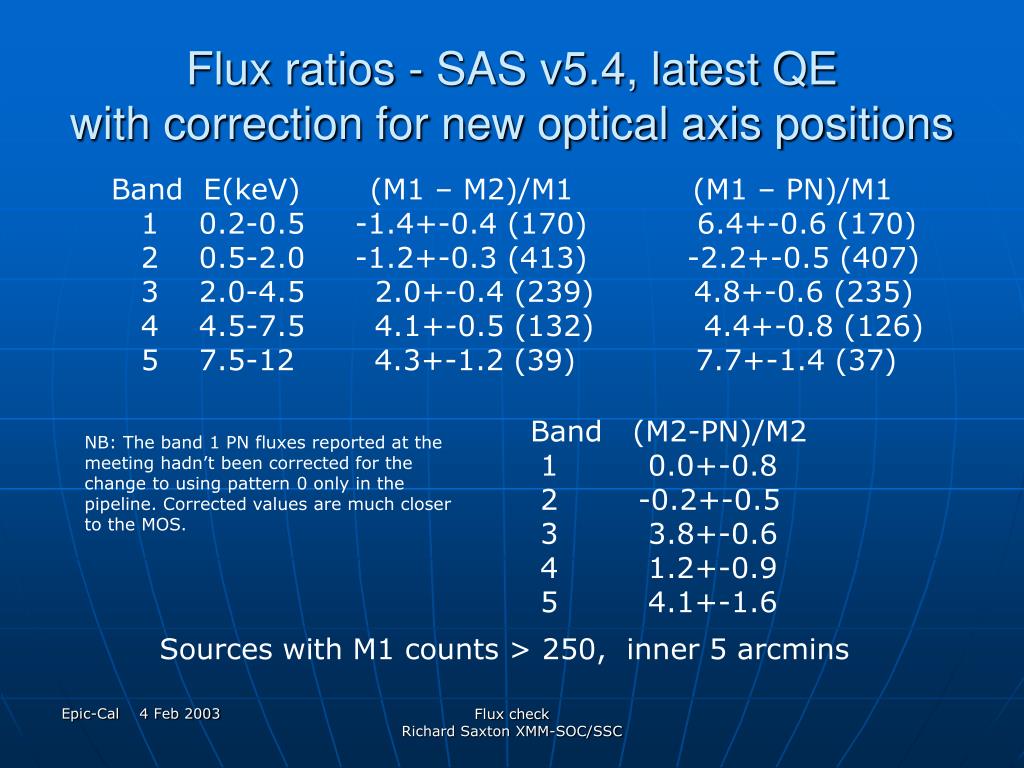 Flux ratios - SAS v5.4, latest QE
with correction for new optical axis positions

| Band | E(keV) | (M1 – M2)/M1 | (M1 – PN)/M1 |
|---|---|---|---|
| 1 | 0.2-0.5 | -1.4+-0.4 (170) | 6.4+-0.6 (170) |
| 2 | 0.5-2.0 | -1.2+-0.3 (413) | -2.2+-0.5 (407) |
| 3 | 2.0-4.5 | 2.0+-0.4 (239) | 4.8+-0.6 (235) |
| 4 | 4.5-7.5 | 4.1+-0.5 (132) | 4.4+-0.8 (126) |
| 5 | 7.5-12 | 4.3+-1.2 (39) | 7.7+-1.4 (37) |

NB: The band 1 PN fluxes reported at the meeting hadn't been corrected for the change to using pattern 0 only in the pipeline. Corrected values are much closer to the MOS.

| Band | (M2-PN)/M2 |
|---|---|
| 1 | 0.0+-0.8 |
| 2 | -0.2+-0.5 |
| 3 | 3.8+-0.6 |
| 4 | 1.2+-0.9 |
| 5 | 4.1+-1.6 |

Sources with M1 counts > 250, inner 5 arcmins

Epic-Cal 4 Feb 2003

Flux check
Richard Saxton XMM-SOC/SSC